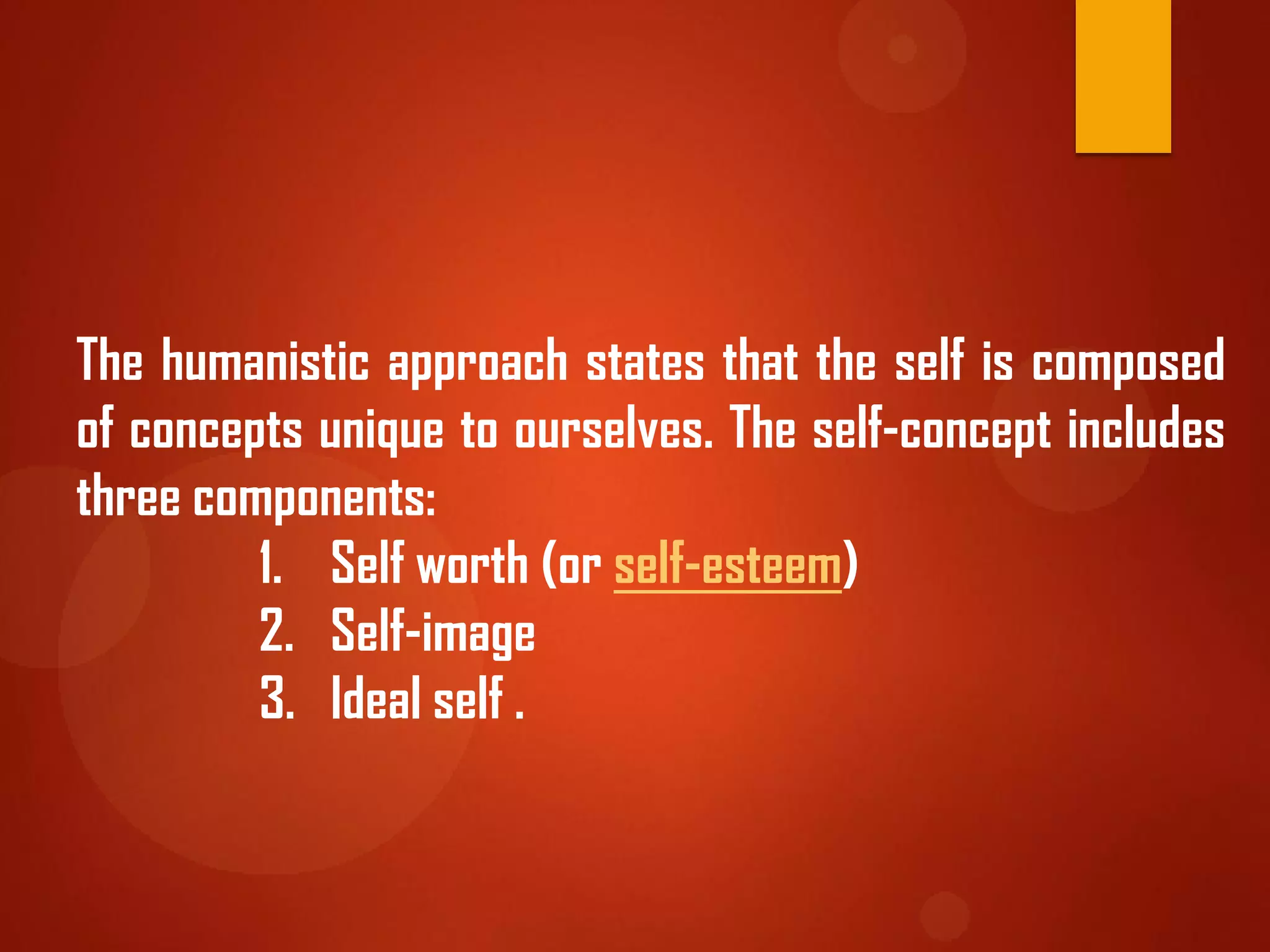 The humanistic approach states that the self is composed of concepts unique to ourselves. The self-concept includes three components:

1. Self worth (or self-esteem)
2. Self-image
3. Ideal self .